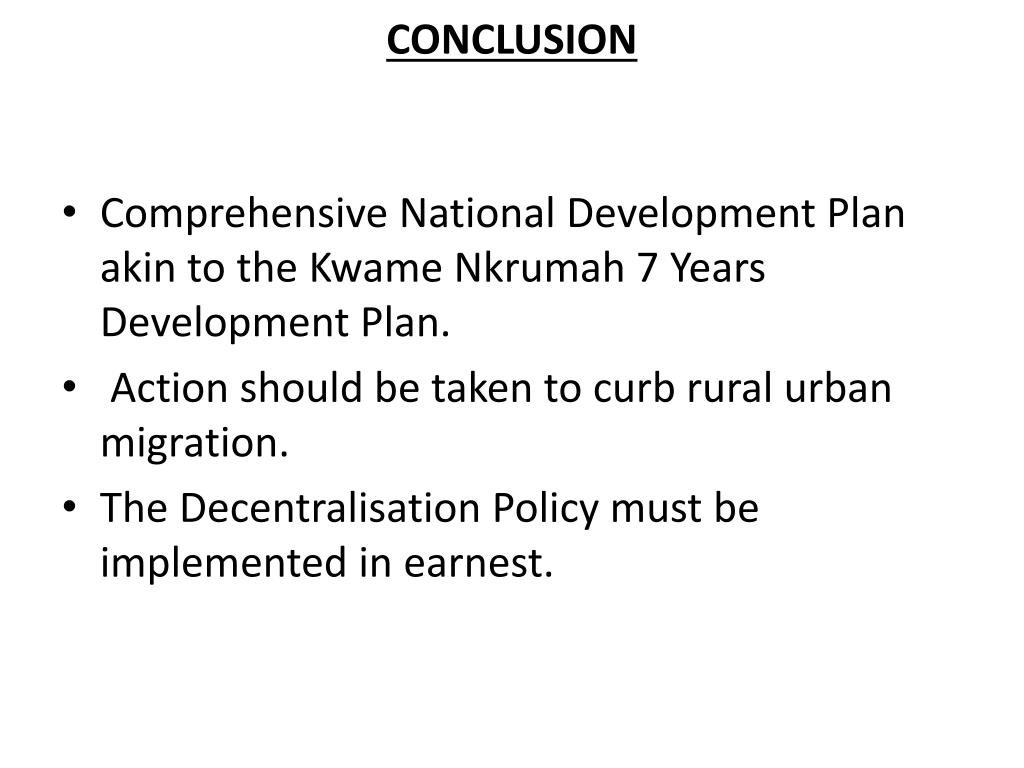 CONCLUSION

• Comprehensive National Development Plan akin to the Kwame Nkrumah 7 Years Development Plan.
• Action should be taken to curb rural urban migration.
• The Decentralisation Policy must be implemented in earnest.